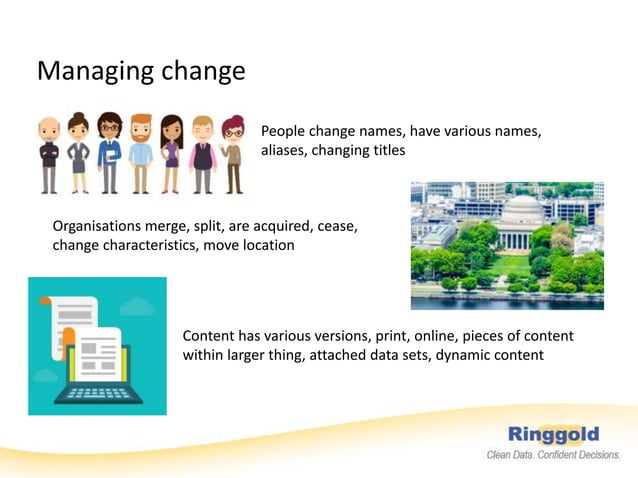 Managing change

People change names, have various names, aliases, changing titles

Organisations merge, split, are acquired, cease, change characteristics, move location

Content has various versions, print, online, pieces of content within larger thing, attached data sets, dynamic content

Ringgold
Clean Data. Confident Decisions.